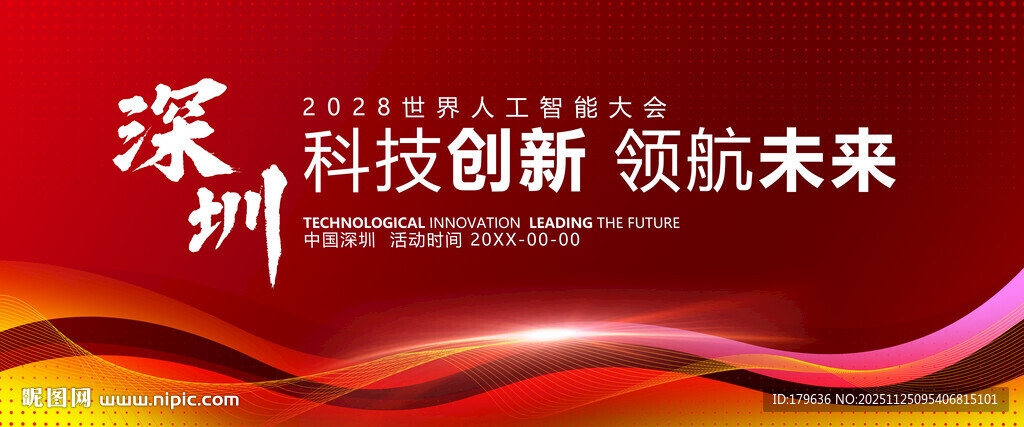 深圳

2028世界人工智能大会

科技创新 领航未来

TECHNOLOGICAL INNOVATION LEADING THE FUTURE

中国深圳 活动时间 20XX-00-00

昵图网 www.nipic.com

ID:179636 NO:20251125095406815101